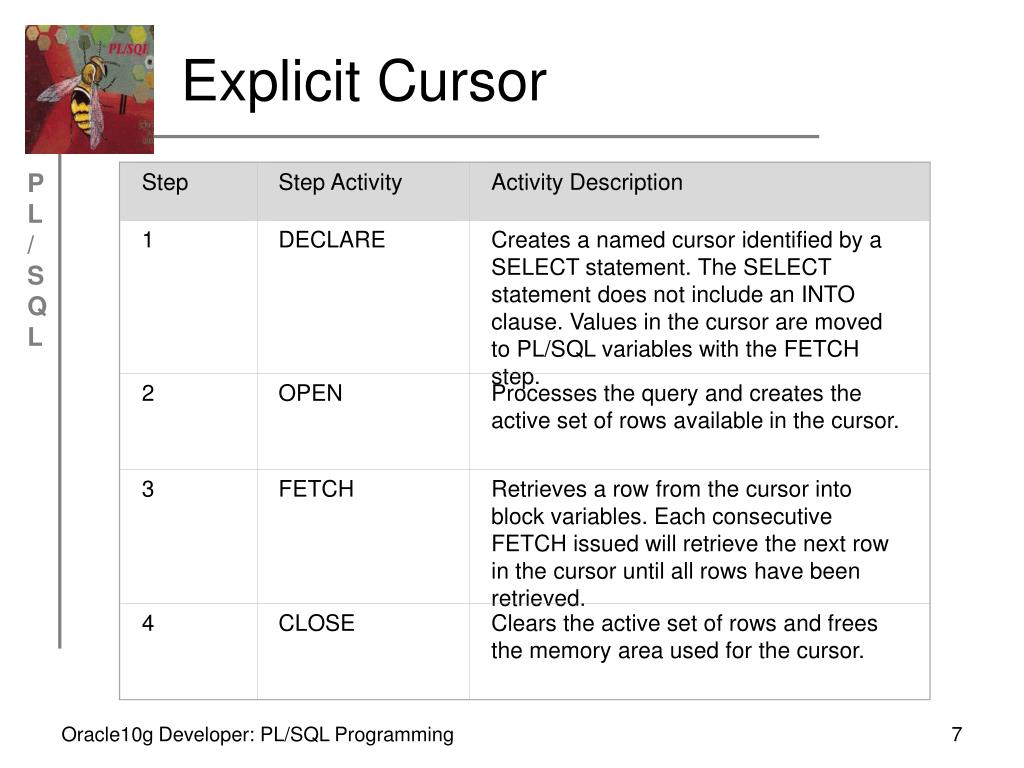 PL/SQL

Explicit Cursor

P
L
/
S
Q
L

| Step | Step Activity | Activity Description |
|---|---|---|
| 1 | DECLARE | Creates a named cursor identified by a SELECT statement. The SELECT statement does not include an INTO clause. Values in the cursor are moved to PL/SQL variables with the FETCH step. |
| 2 | OPEN | Processes the query and creates the active set of rows available in the cursor. |
| 3 | FETCH | Retrieves a row from the cursor into block variables. Each consecutive FETCH issued will retrieve the next row in the cursor until all rows have been retrieved. |
| 4 | CLOSE | Clears the active set of rows and frees the memory area used for the cursor. |

Oracle10g Developer: PL/SQL Programming

7